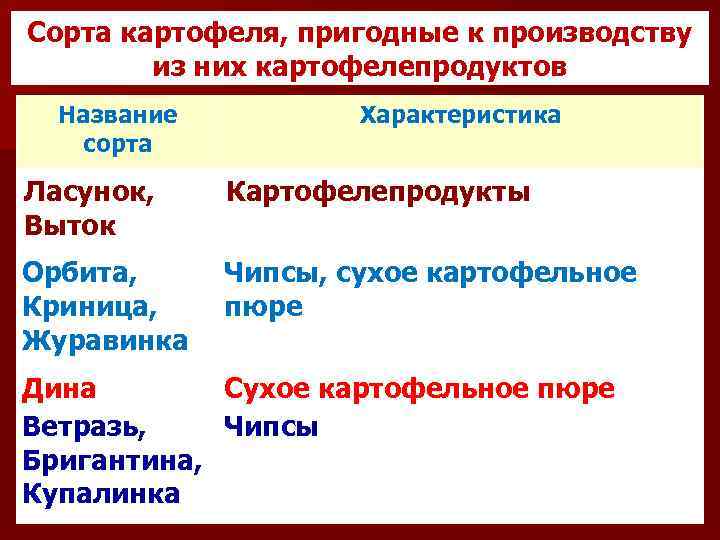 Сорта картофеля, пригодные к производству из них картофелепродуктов

| Название сорта | Характеристика |
|---|---|
| Ласунок, Выток | Картофелепродукты |
| Орбита, Криница, Журавинка | Чипсы, сухое картофельное пюре |
| Дина | Сухое картофельное пюре |
| Ветразь, Бригантина, Купалинка | Чипсы |